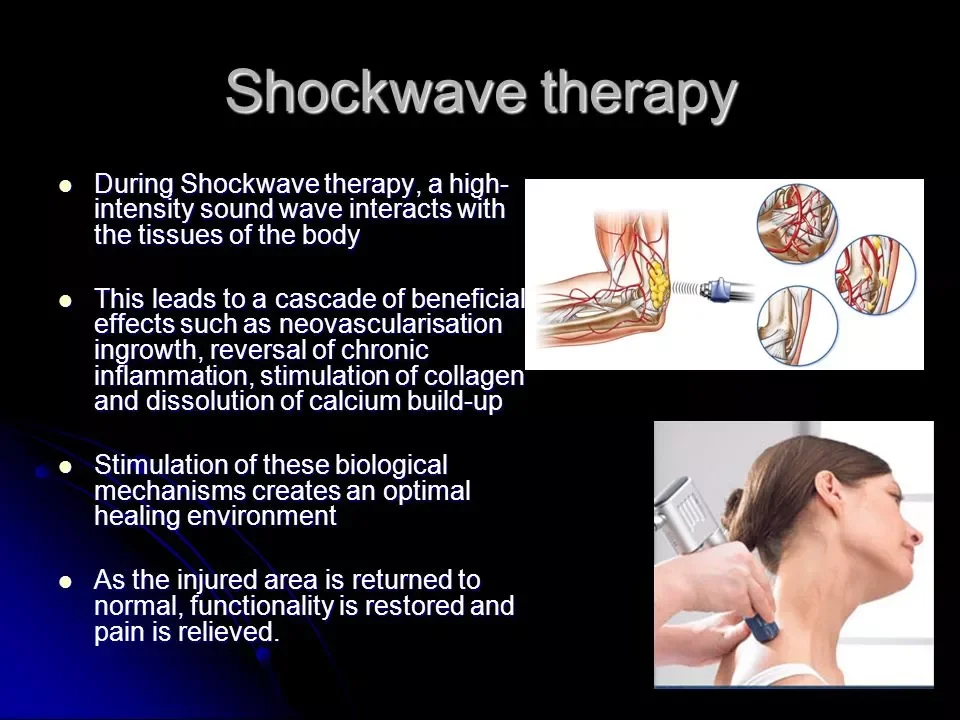 Shockwave therapy

- During Shockwave therapy, a high-intensity sound wave interacts with the tissues of the body

- This leads to a cascade of beneficial effects such as neovascularisation ingrowth, reversal of chronic inflammation, stimulation of collagen and dissolution of calcium build-up

- Stimulation of these biological mechanisms creates an optimal healing environment

- As the injured area is returned to normal, functionality is restored and pain is relieved.